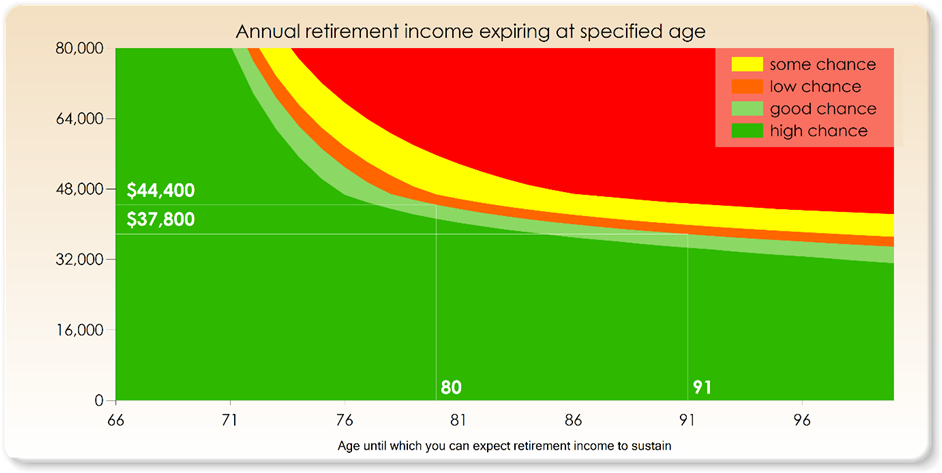 Annual retirement income expiring at specified age

some chance
low chance
good chance
high chance

80,000
64,000
48,000
32,000
16,000
0

$44,400
$37,800

80
91

66
71
76
81
86
91
96

Age until which you can expect retirement income to sustain